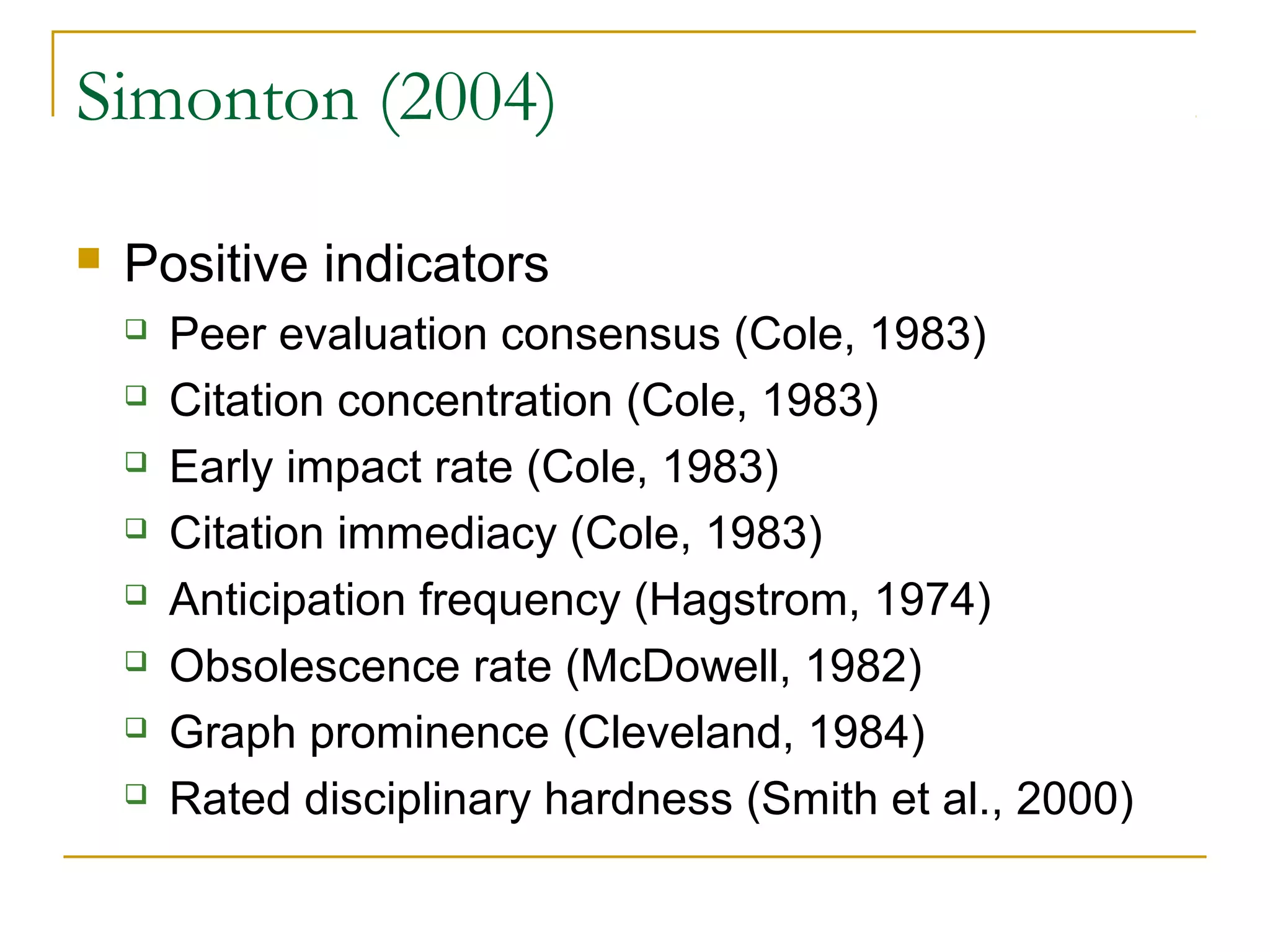 Simonton (2004)

Positive indicators

Peer evaluation consensus (Cole, 1983)

Citation concentration (Cole, 1983)

Early impact rate (Cole, 1983)

Citation immediacy (Cole, 1983)

Anticipation frequency (Hagstrom, 1974)

Obsolescence rate (McDowell, 1982)

Graph prominence (Cleveland, 1984)

Rated disciplinary hardness (Smith et al., 2000)